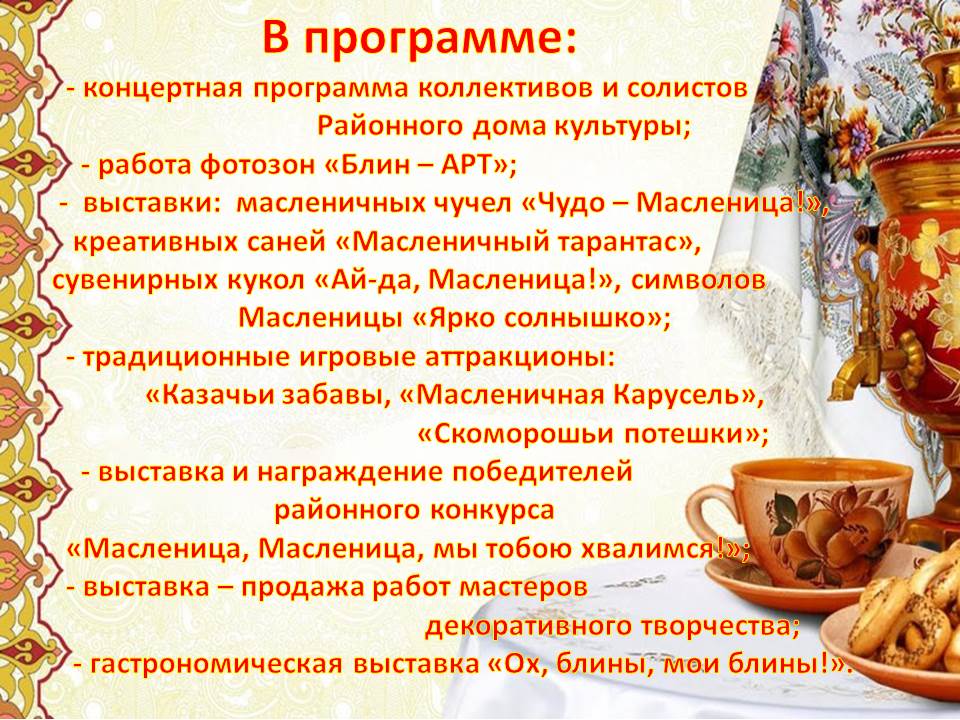 В программе:

- концертная программа коллективов и солистов Районного дома культуры;
- работа фотозон «Блин – АРТ»;
- выставки: масленичных чучел «Чудо – Масленица!», креативных саней «Масленичный тарантас», сувенирных кукол «Ай-да, Масленица!», символов Масленицы «Ярко солнышко»;
- традиционные игровые аттракционы: «Казачьи забавы, «Масленичная Карусель», «Скоморошьи потешки»;
- выставка и награждение победителей районного конкурса «Масленица, Масленица, мы тобою хвалимся!»;
- выставка – продажа работ мастеров декоративного творчества;
- гастрономическая выставка «Ох, блины, мои блины!».